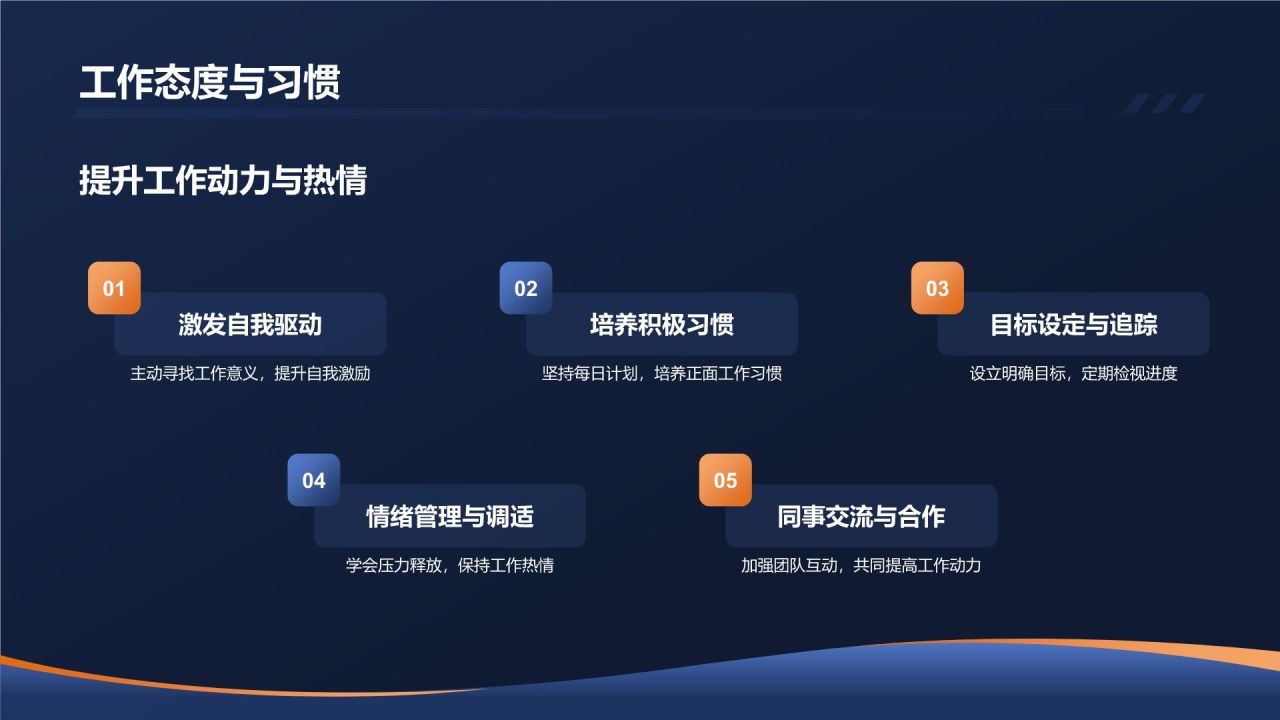 工作态度与习惯

提升工作动力与热情

01
激发自我驱动
主动寻找工作意义，提升自我激励

02
培养积极习惯
坚持每日计划，培养正面工作习惯

03
目标设定与追踪
设立明确目标，定期检视进度

04
情绪管理与调适
学会压力释放，保持工作热情

05
同事交流与合作
加强团队互动，共同提高工作动力